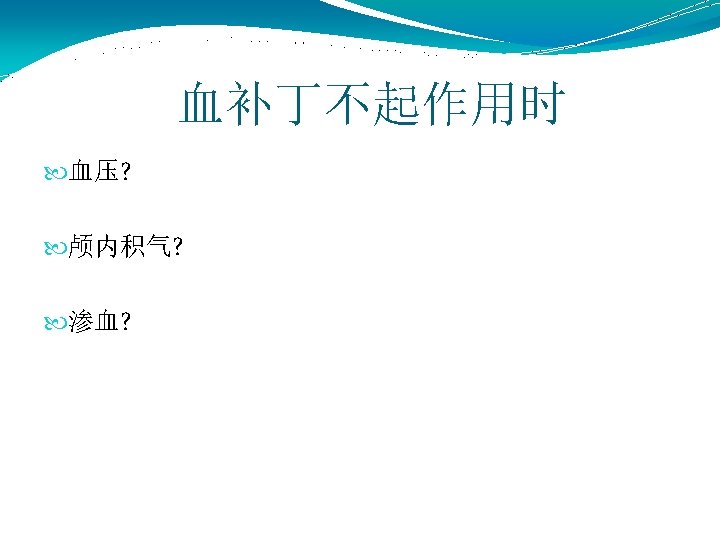 血补丁不起作用时

血压?

颅内积气?

渗血?